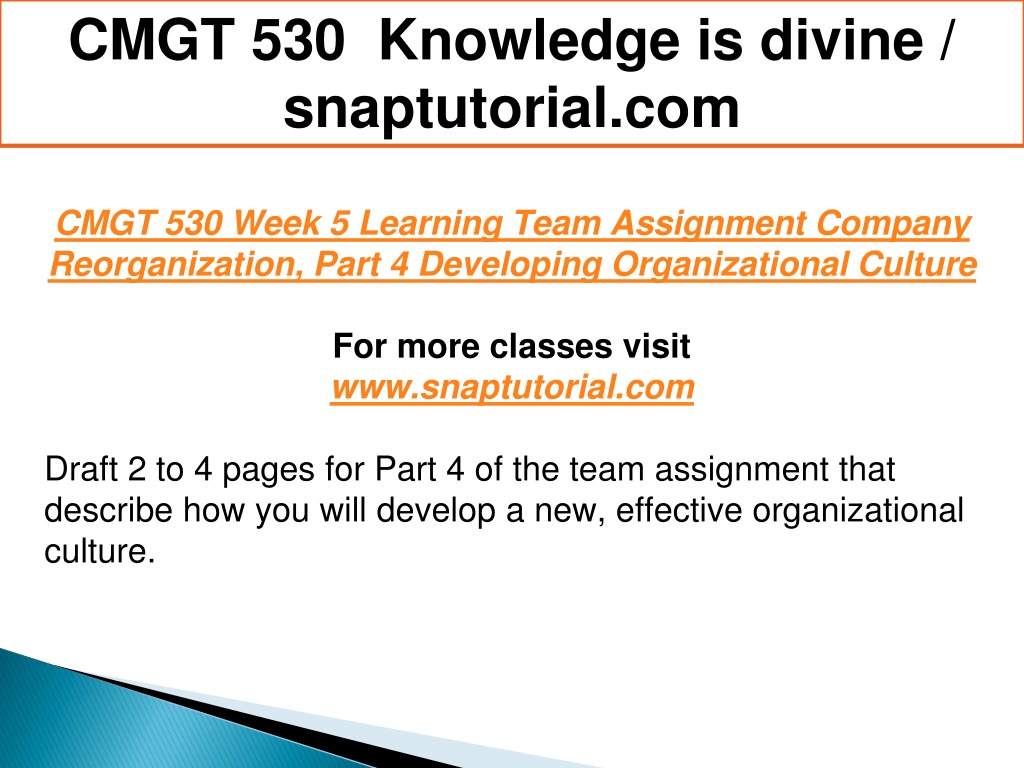 CMGT 530 Knowledge is divine / snaptutorial.com

CMGT 530 Week 5 Learning Team Assignment Company Reorganization, Part 4 Developing Organizational Culture

For more classes visit
www.snaptutorial.com

Draft 2 to 4 pages for Part 4 of the team assignment that describe how you will develop a new, effective organizational culture.